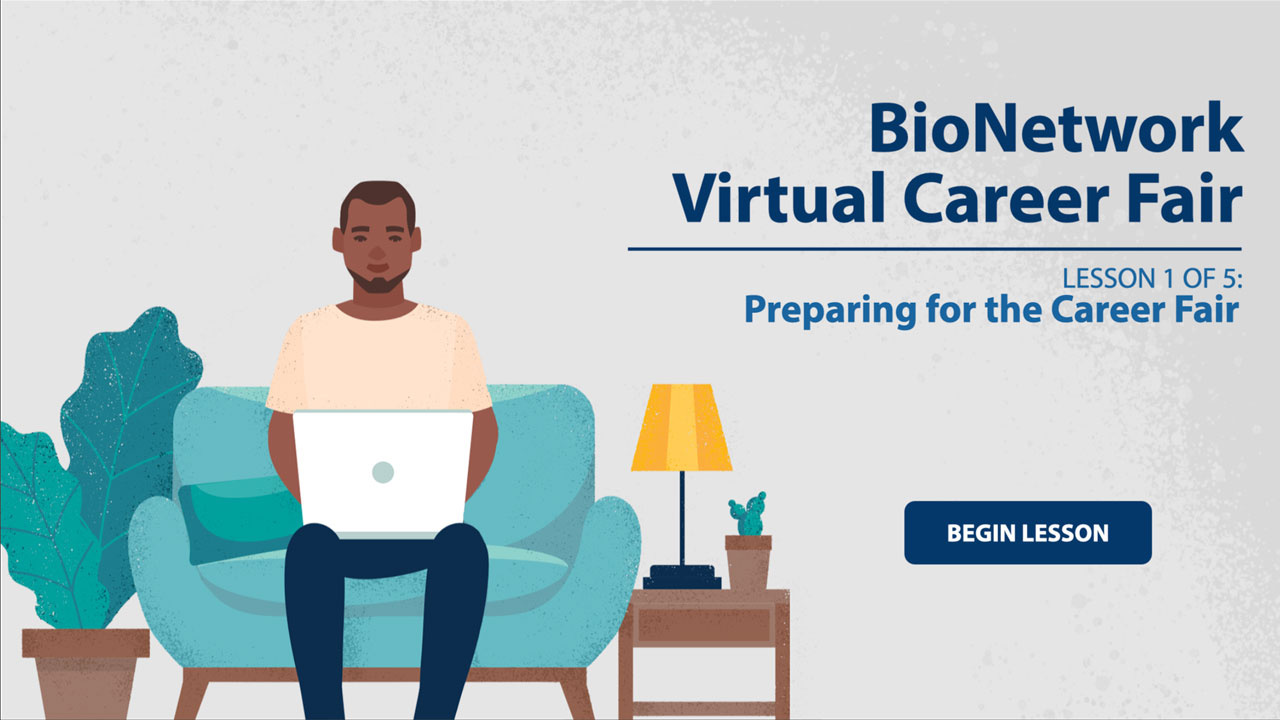 BioNetwork
Virtual Career Fair

LESSON 1 OF 5:
Preparing for the Career Fair

BEGIN LESSON